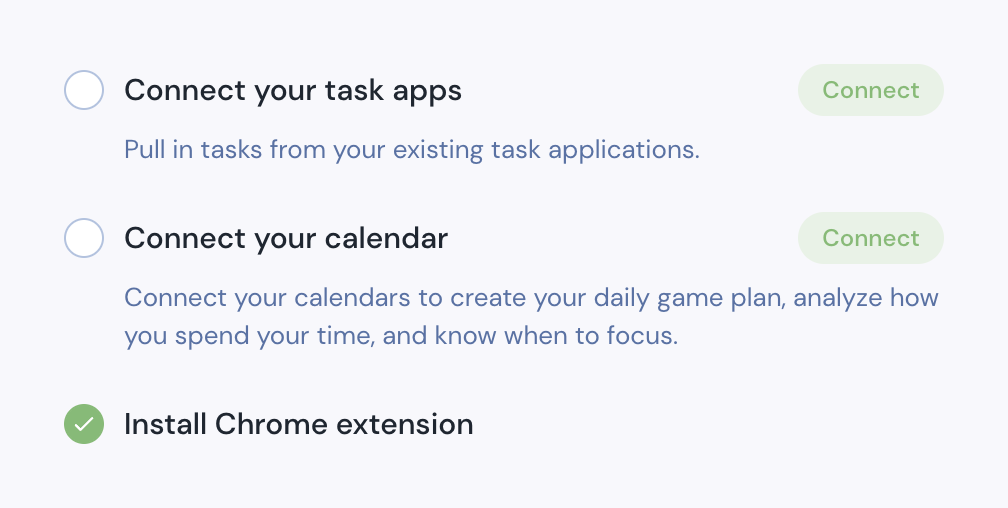 Connect your task apps

Connect

Pull in tasks from your existing task applications.

Connect your calendar

Connect

Connect your calendars to create your daily game plan, analyze how you spend your time, and know when to focus.

Install Chrome extension